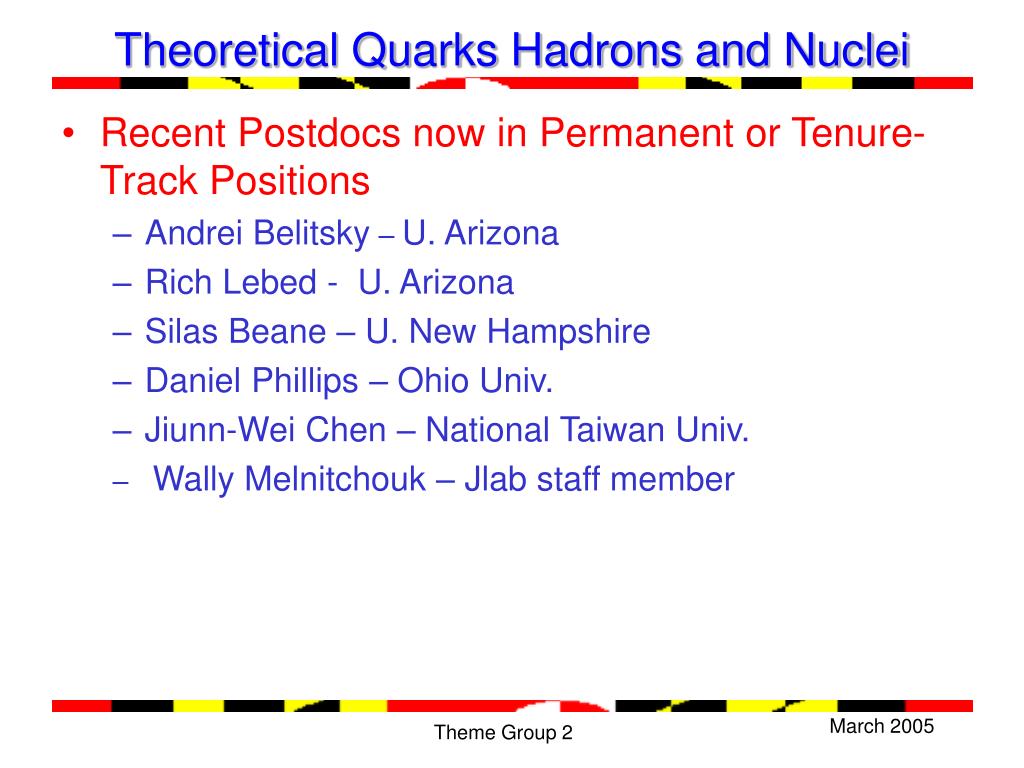 Theoretical Quarks Hadrons and Nuclei

• Recent Postdocs now in Permanent or Tenure-Track Positions
– Andrei Belitsky – U. Arizona
– Rich Lebed - U. Arizona
– Silas Beane – U. New Hampshire
– Daniel Phillips – Ohio Univ.
– Jiunn-Wei Chen – National Taiwan Univ.
– Wally Melnitchouk – Jlab staff member

Theme Group 2

March 2005